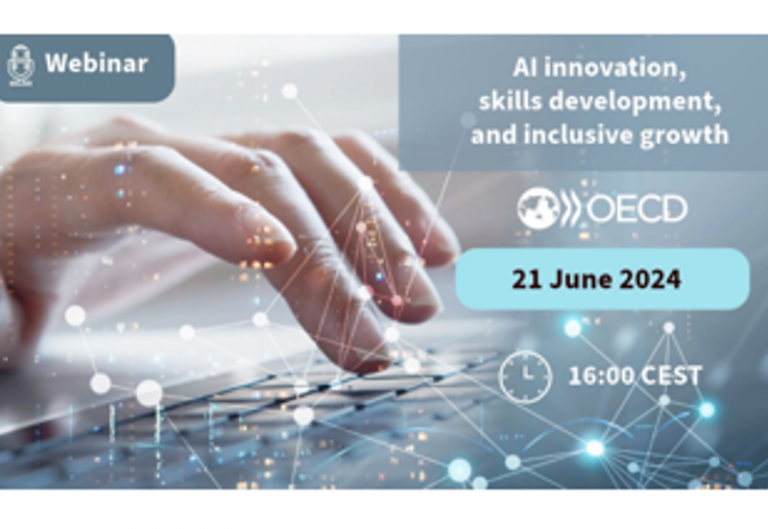 Webinar

AI innovation, skills development, and inclusive growth

OECD

21 June 2024

16:00 CEST